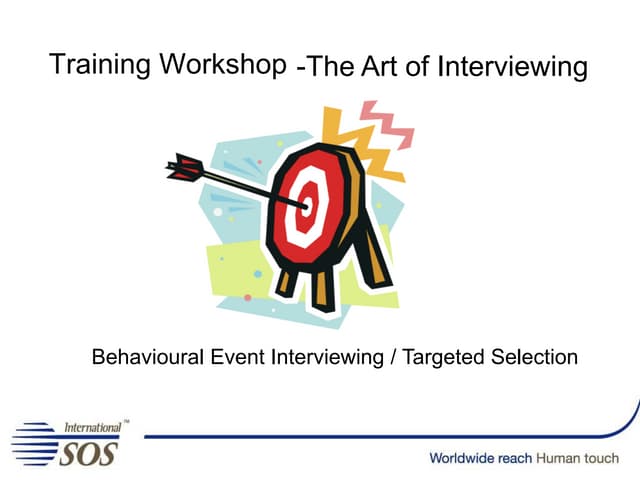 Training Workshop -The Art of Interviewing

Behavioural Event Interviewing / Targeted Selection

International™
SOS

Worldwide reach Human touch